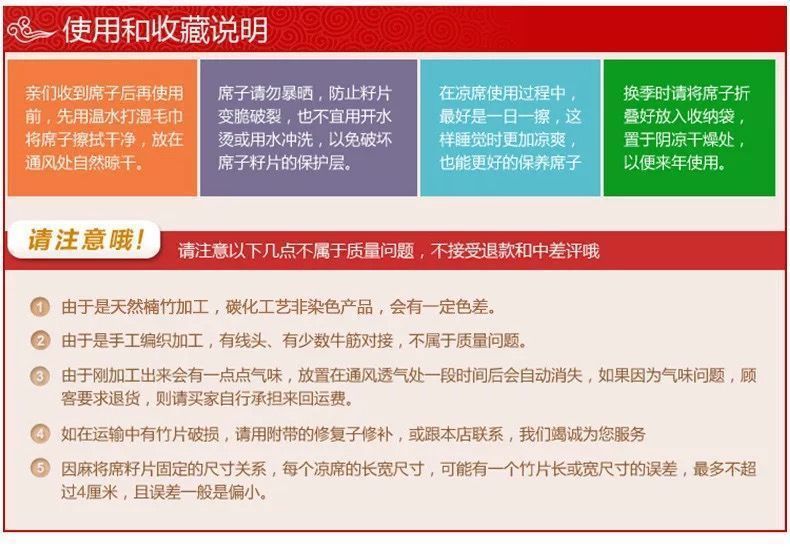 使用和收藏说明

亲们收到席子后再使用前，先用温水打湿毛巾将席子擦拭干净，放在通风处自然晾干。

席子请勿暴晒，防止籽片变脆破裂，也不宜用开水烫或用水冲洗，以免破坏席子籽片的保护层。

在凉席使用过程中，最好是一日一擦，这样睡觉时更加凉爽，也能更好的保养席子

换季时请将席子折叠好放入收纳袋，置于阴凉干燥处，以便来年使用。

请注意哦!

请注意以下几点不属于质量问题，不接受退款和中差评哦

1 由于是天然楠竹加工，碳化工艺非染色产品，会有一定色差。

2 由于是手工编织加工，有线头、有少数牛筋对接，不属于质量问题。

3 由于刚加工出来会有一点点气味，放置在通风透气处一段时间后会自动消失，如果因为气味问题，顾客要求退货，则请买家自行承担来回运费。

4 如在运输中有竹片破损，请用附带的修复子修补，或跟本店联系，我们竭诚为您服务

5 因麻将席籽片固定的尺寸关系，每个凉席的长宽尺寸，可能有一个竹片长或宽尺寸的误差，最多不超过4厘米，且误差一般是偏小。